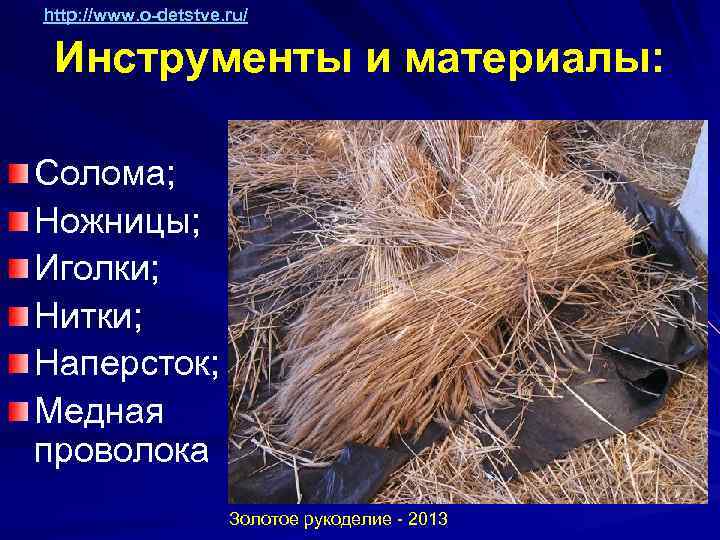 http://www.o-detstve.ru/

Инструменты и материалы:

Солома;
Ножницы;
Иголки;
Нитки;
Наперсток;
Медная проволока

Золотое рукоделие - 2013